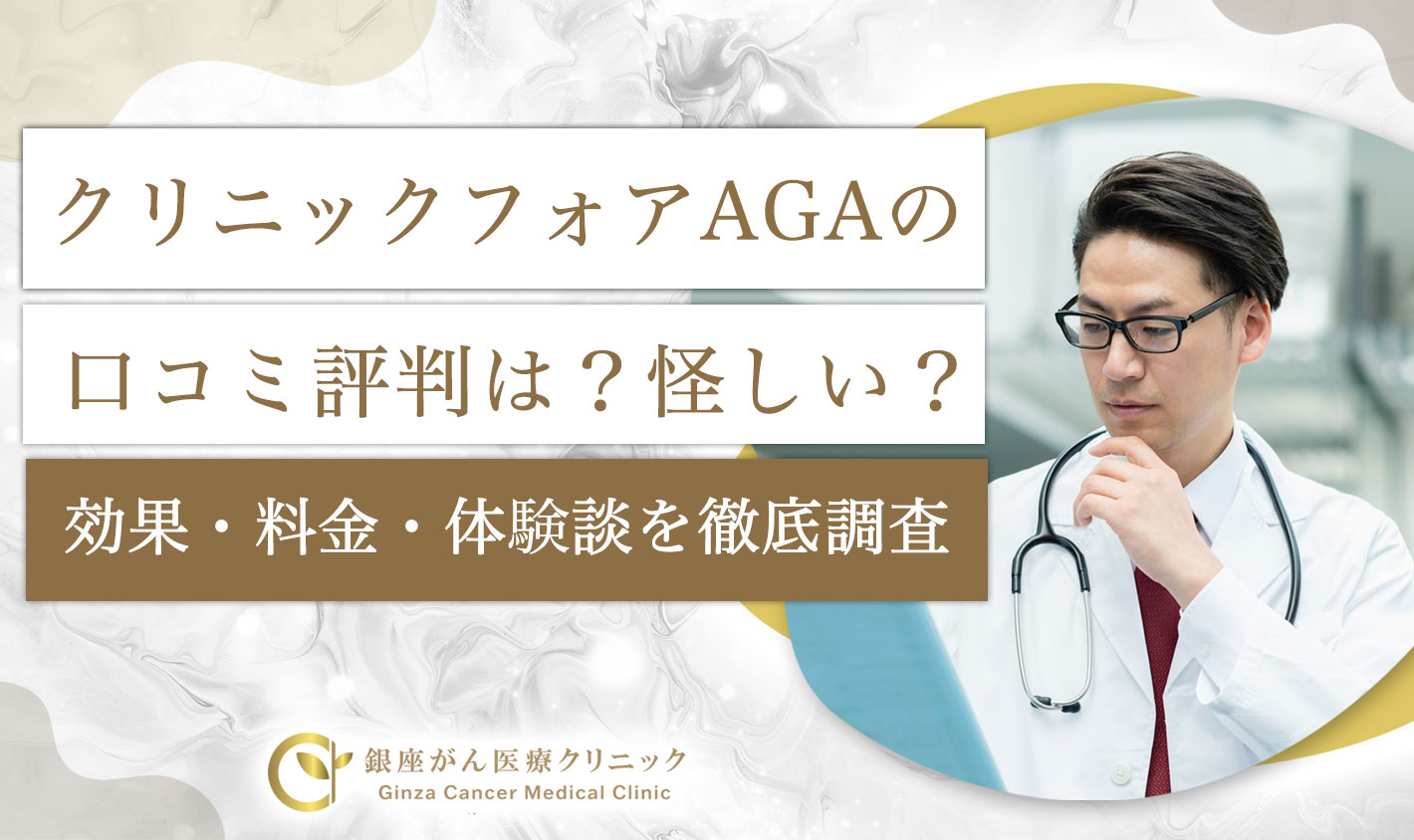 クリニックフォアAGAの

口コミ評判は？怪しい？

効果・料金・体験談を徹底調査

銀座がん医療クリニック
Ginza Cancer Medical Clinic